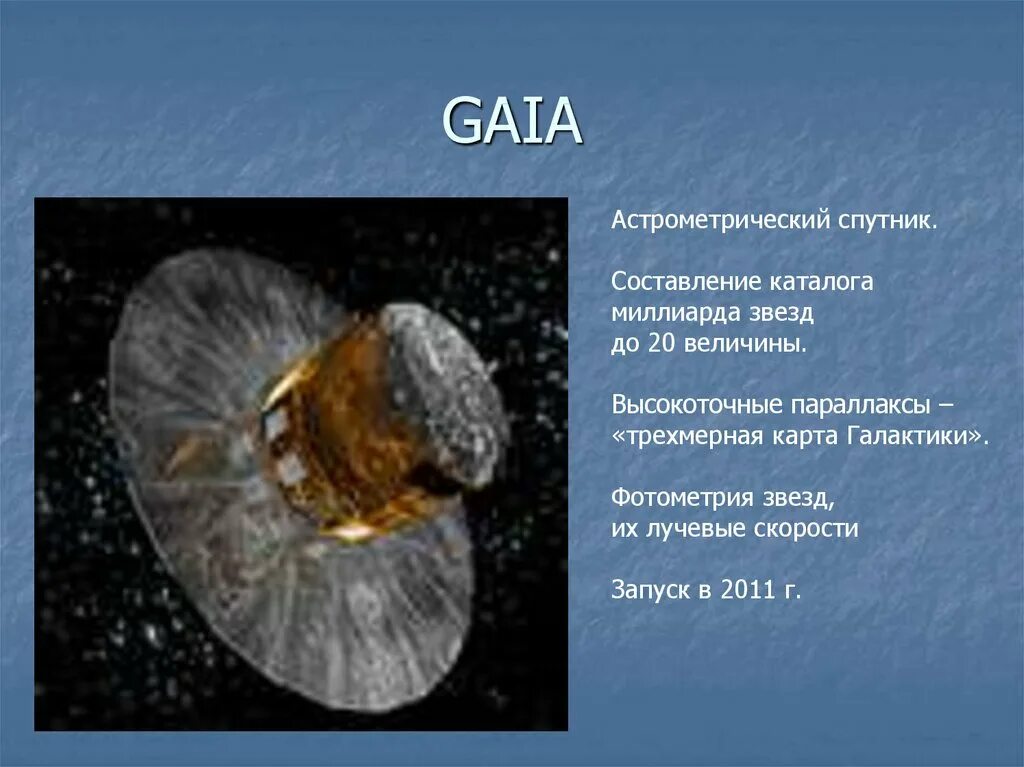 GAIA

Астрометрический спутник.

Составление каталога миллиарда звезд до 20 величины.

Высокоточные параллаксы – «трехмерная карта Галактики».

Фотометрия звезд, их лучевые скорости

Запуск в 2011 г.